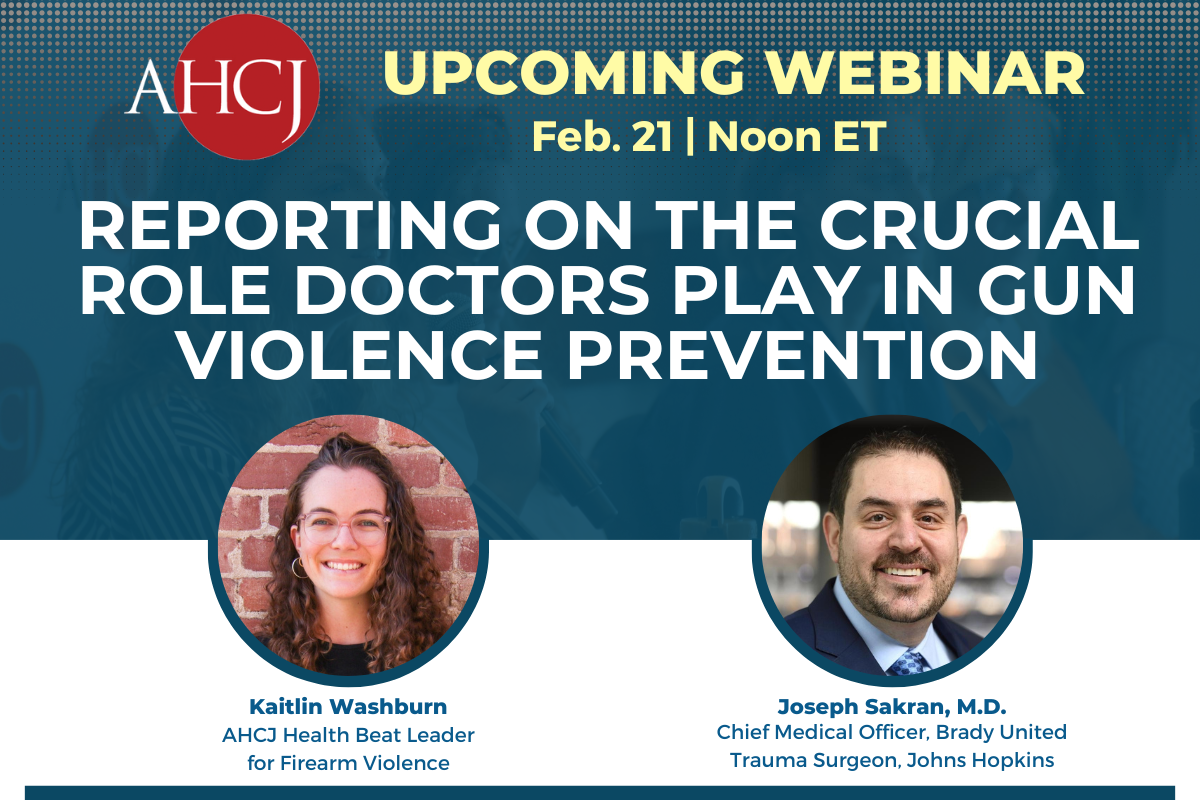 AHCJ

UPCOMING WEBINAR

Feb. 21 | Noon ET

REPORTING ON THE CRUCIAL ROLE DOCTORS PLAY IN GUN VIOLENCE PREVENTION

Kaitlin Washburn
AHCJ Health Beat Leader for Firearm Violence

Joseph Sakran, M.D.
Chief Medical Officer, Brady United
Trauma Surgeon, Johns Hopkins